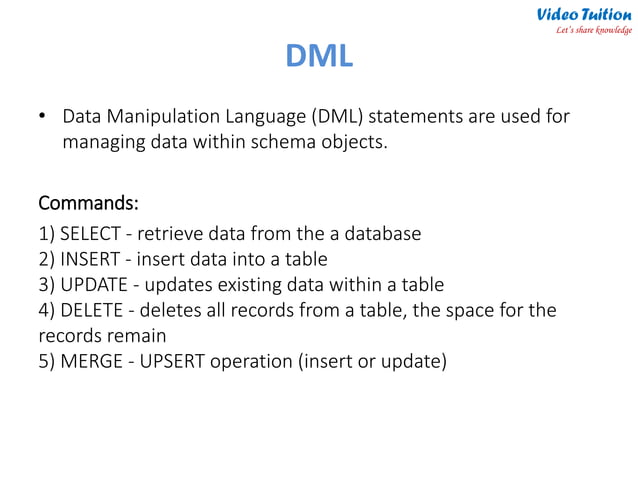 Video Tuition
Let's share knowledge

DML

• Data Manipulation Language (DML) statements are used for managing data within schema objects.

Commands:
1) SELECT - retrieve data from the a database
2) INSERT - insert data into a table
3) UPDATE - updates existing data within a table
4) DELETE - deletes all records from a table, the space for the records remain
5) MERGE - UPSERT operation (insert or update)